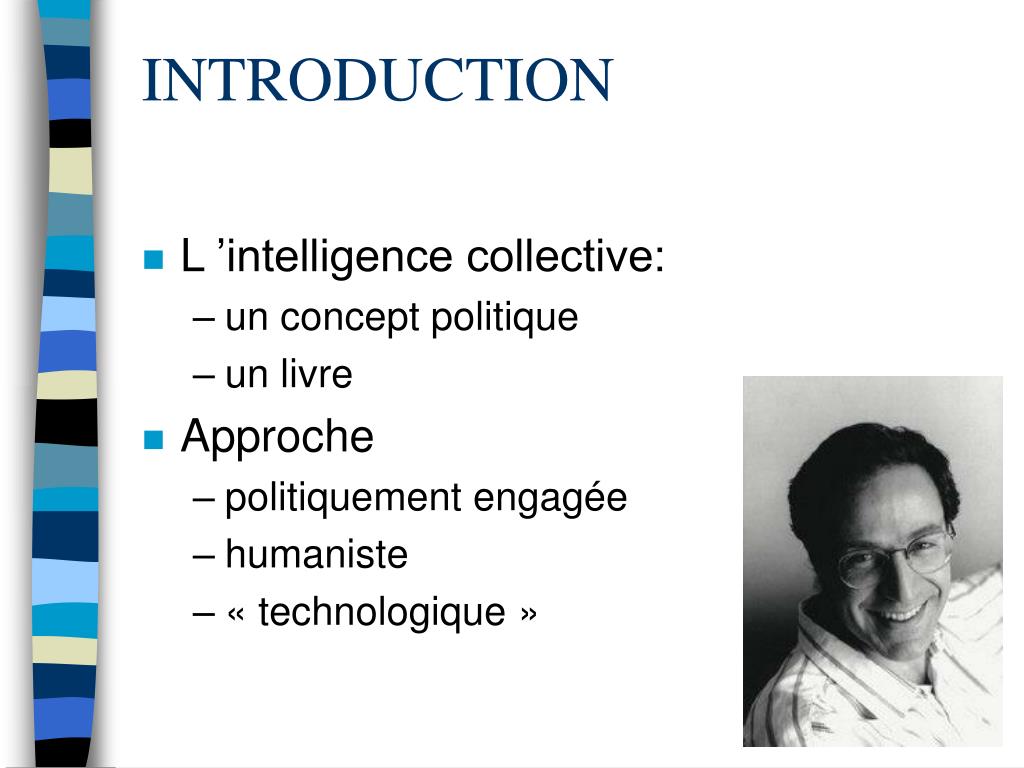 INTRODUCTION

- L ’intelligence collective:
  – un concept politique
  – un livre
- Approche
  – politiquement engagée
  – humaniste
  – « technologique »